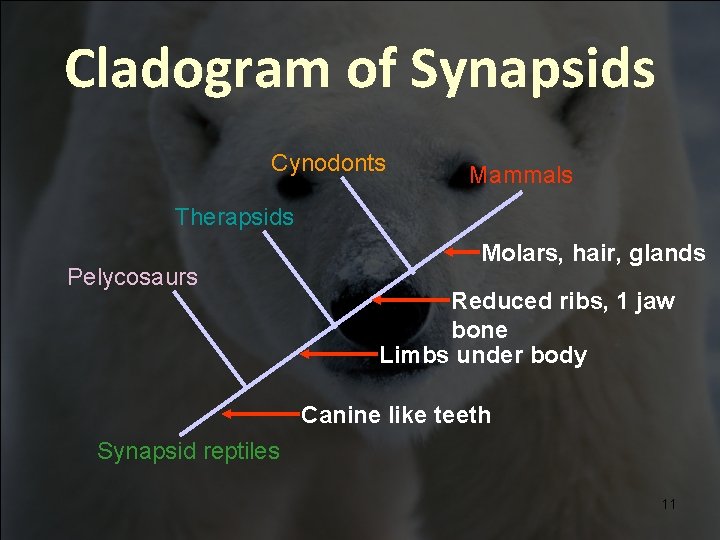 Cladogram of Synapsids

Cynodonts
Mammals
Therapsids
Molars, hair, glands
Pelycosaurs
Reduced ribs, 1 jaw bone
Limbs under body
Canine like teeth
Synapsid reptiles

11